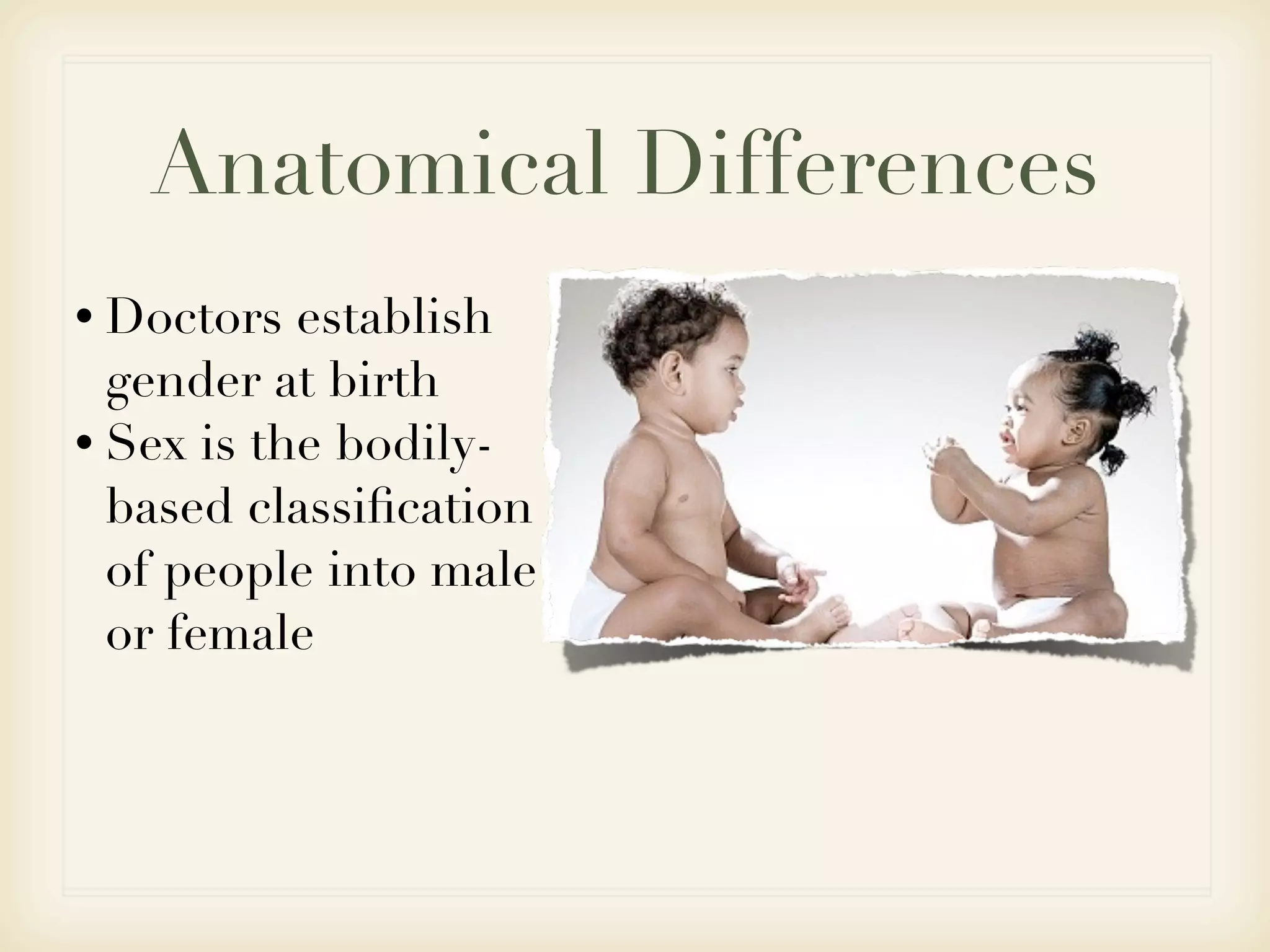 Anatomical Differences

• Doctors establish gender at birth
• Sex is the bodily-based classification of people into male or female